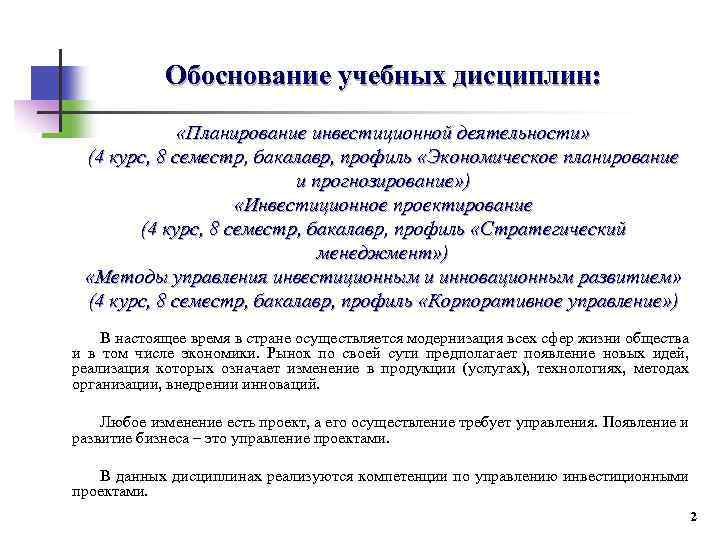 Обоснование учебных дисциплин:

«Планирование инвестиционной деятельности»
(4 курс, 8 семестр, бакалавр, профиль «Экономическое планирование и прогнозирование»)
«Инвестиционное проектирование
(4 курс, 8 семестр, бакалавр, профиль «Стратегический менеджмент»)
«Методы управления инвестиционным и инновационным развитием»
(4 курс, 8 семестр, бакалавр, профиль «Корпоративное управление»)

В настоящее время в стране осуществляется модернизация всех сфер жизни общества и в том числе экономики. Рынок по своей сути предполагает появление новых идей, реализация которых означает изменение в продукции (услугах), технологиях, методах организации, внедрении инноваций.

Любое изменение есть проект, а его осуществление требует управления. Появление и развитие бизнеса – это управление проектами.

В данных дисциплинах реализуются компетенции по управлению инвестиционными проектами.

2